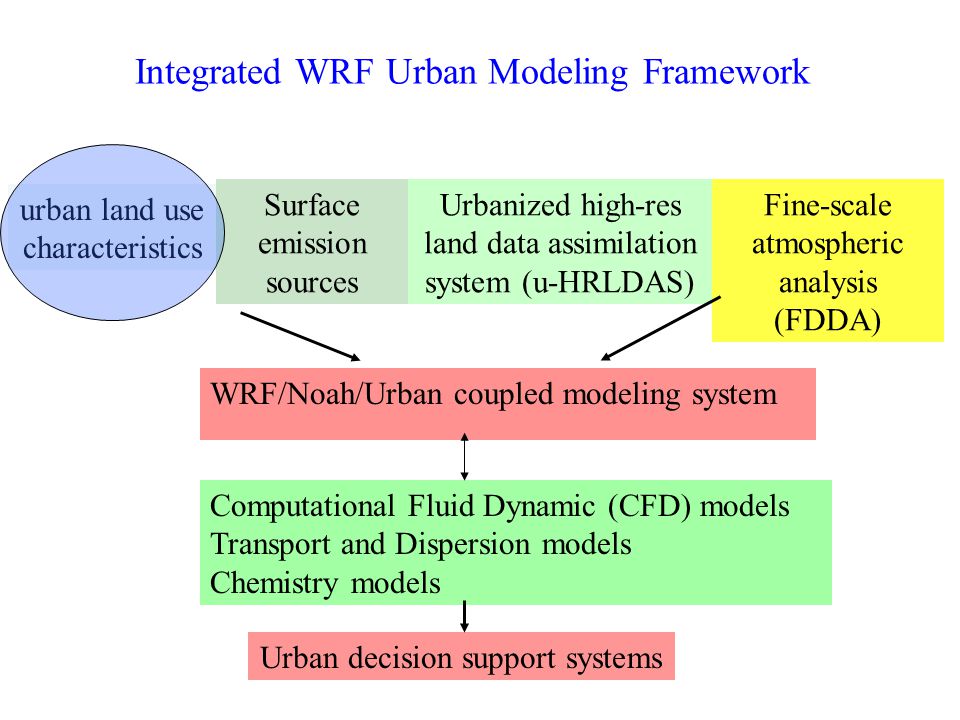 Integrated WRF Urban Modeling Framework

urban land use characteristics

Surface emission sources

Urbanized high-res land data assimilation system (u-HRLDAS)

Fine-scale atmospheric analysis (FDDA)

WRF/Noah/Urban coupled modeling system

Computational Fluid Dynamic (CFD) models
Transport and Dispersion models
Chemistry models

Urban decision support systems